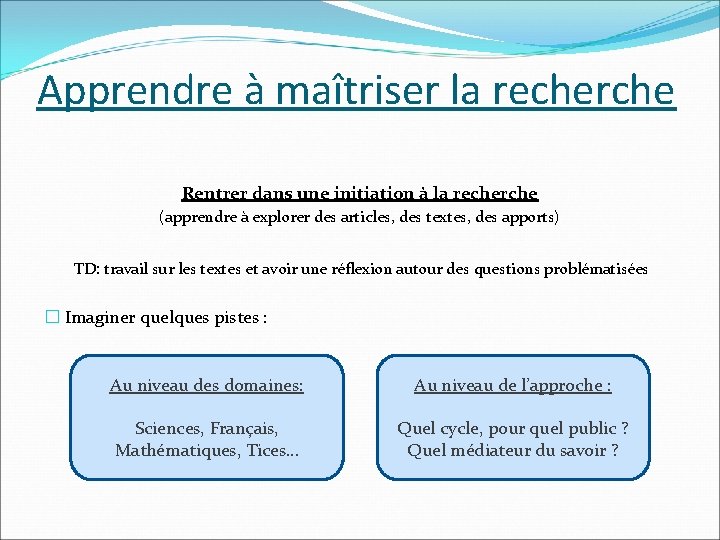 Apprendre à maîtriser la recherche

Rentrer dans une initiation à la recherche
(apprendre à explorer des articles, des textes, des apports)

TD: travail sur les textes et avoir une réflexion autour des questions problématisées

Imaginer quelques pistes :

Au niveau des domaines:

Sciences, Français, Mathématiques, Tices…

Au niveau de l'approche :

Quel cycle, pour quel public ? Quel médiateur du savoir ?